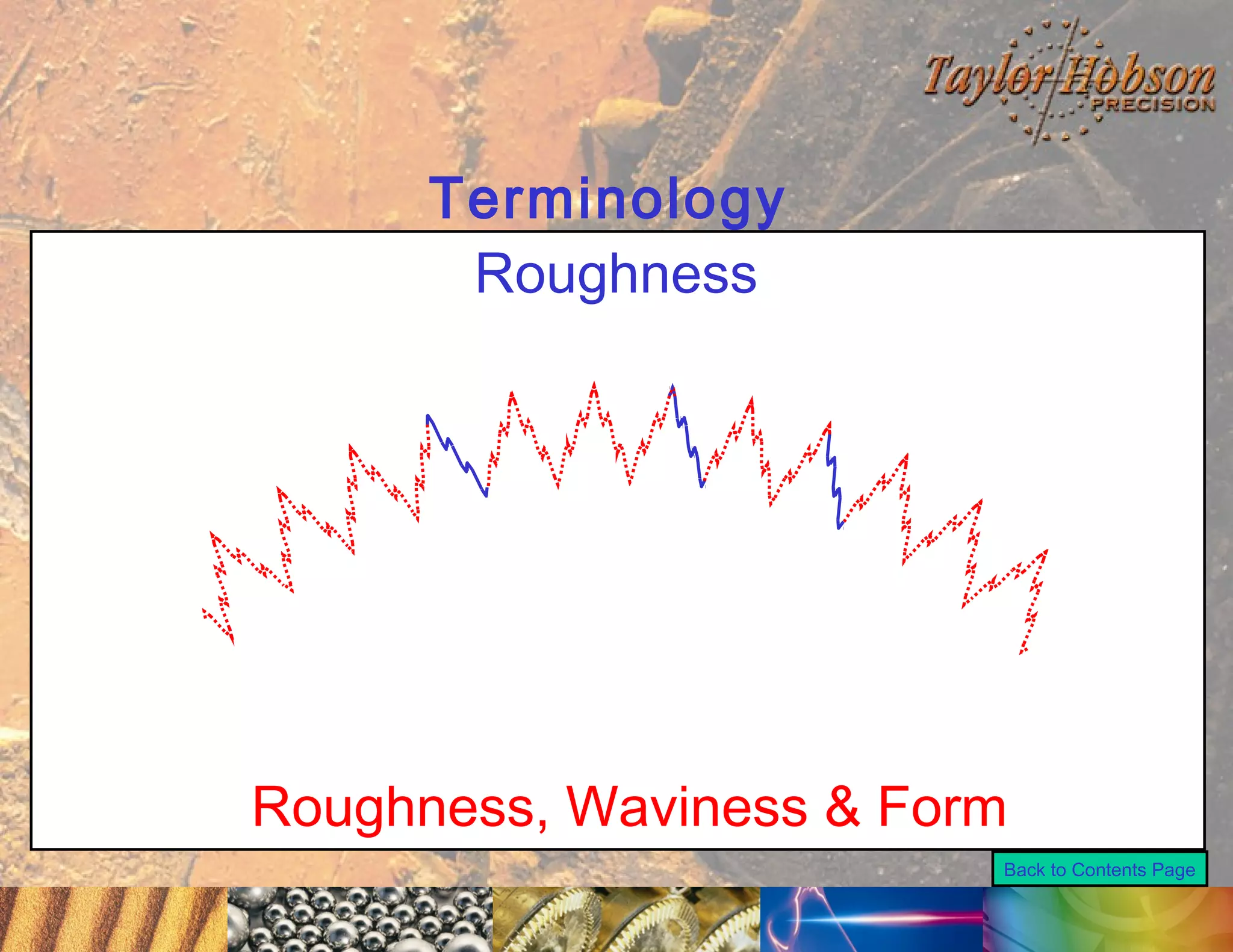 Taylor Hobson PRECISION

Terminology

Roughness

Roughness, Waviness & Form

Back to Contents Page